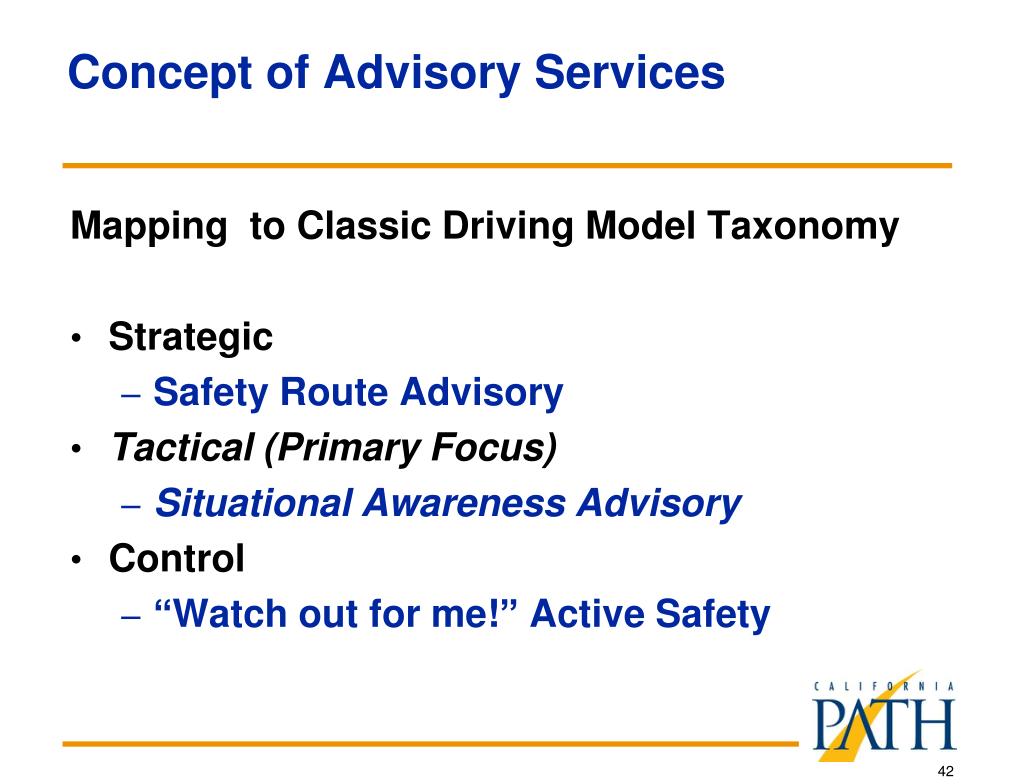 Concept of Advisory Services

Mapping  to Classic Driving Model Taxonomy

• Strategic
  – Safety Route Advisory
• Tactical (Primary Focus)
  – Situational Awareness Advisory
• Control
  – “Watch out for me!” Active Safety

CALIFORNIA
PATH

42